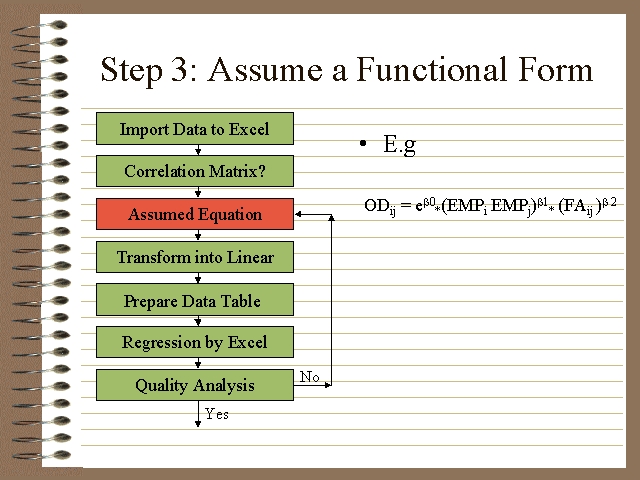 Step 3: Assume a Functional Form

Import Data to Excel

Correlation Matrix?

Assumed Equation

Transform into Linear

Prepare Data Table

Regression by Excel

Quality Analysis

No

Yes

• E.g

$OD_{ij} = e^{\beta 0} * (EMP_i \, EMP_j)^{\beta 1} * (FA_{ij})^{\beta 2}$